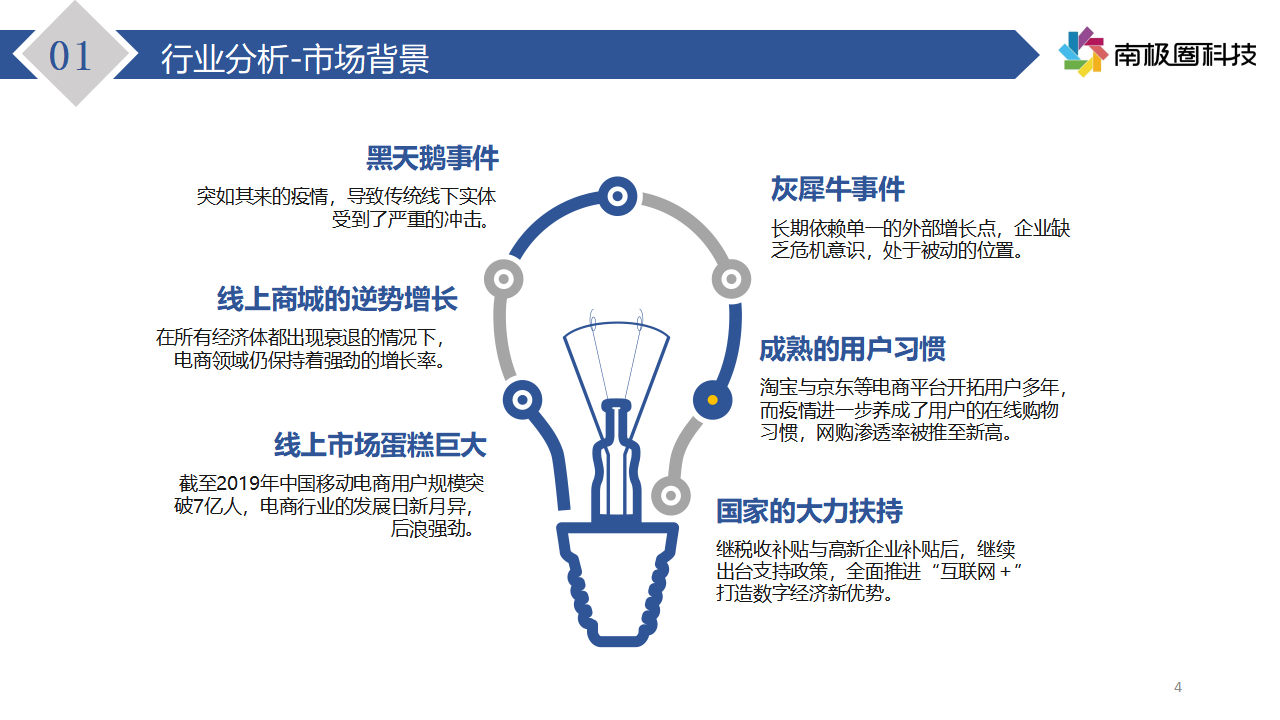 01

行业分析-市场背景

南极圈科技

黑天鹅事件

突如其来的疫情，导致传统线下实体受到了严重的冲击。

线上商城的逆势增长

在所有经济体都出现衰退的情况下，电商领域仍保持着强劲的增长率。

线上市场蛋糕巨大

截至2019年中国移动电商用户规模突破7亿人，电商行业的发展日新月异，后浪强劲。

灰犀牛事件

长期依赖单一的外部增长点，企业缺乏危机意识，处于被动的位置。

成熟的用户习惯

淘宝与京东等电商平台开拓用户多年，而疫情进一步养成了用户的在线购物习惯，网购渗透率被推至新高。

国家的大力扶持

继税收补贴与高新企业补贴后，继续出台支持政策，全面推进“互联网+”打造数字经济新优势。

4